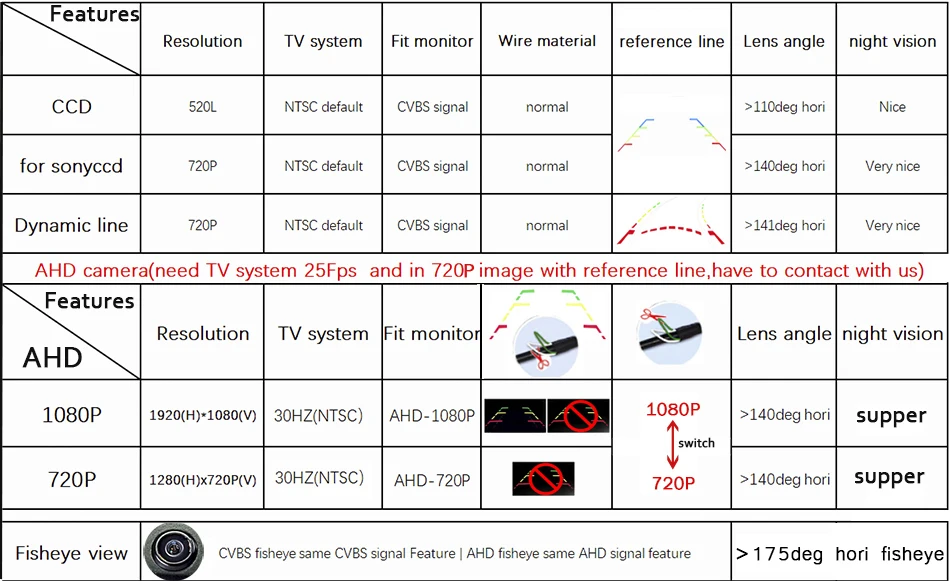 | Features | Resolution | TV system | Fit monitor | Wire material | reference line | Lens angle | night vision |
|---|---|---|---|---|---|---|---|
| CCD | 520L | NTSC default | CVBS signal | normal | | >110deg hori | Nice |
| for sonyccd | 720P | NTSC default | CVBS signal | normal | | >140deg hori | Very nice |
| Dynamic line | 720P | NTSC default | CVBS signal | normal | | >141deg hori | Very nice |

AHD camera(need TV system 25Fps and in 720P image with reference line,have to contact with us)

| Features AHD | Resolution | TV system | Fit monitor | | | Lens angle | night vision |
|---|---|---|---|---|---|---|---|
| 1080P | 1920(H)*1080(V) | 30HZ(NTSC) | AHD-1080P | | 1080P switch 720P | >140deg hori | supper |
| 720P | 1280(H)x720P(V) | 30HZ(NTSC) | AHD-720P | | | >140deg hori | supper |

| Fisheye view | CVBS fisheye same CVBS signal Feature \| AHD fisheye same AHD signal feature | >175deg hori fisheye |
|---|---|---|